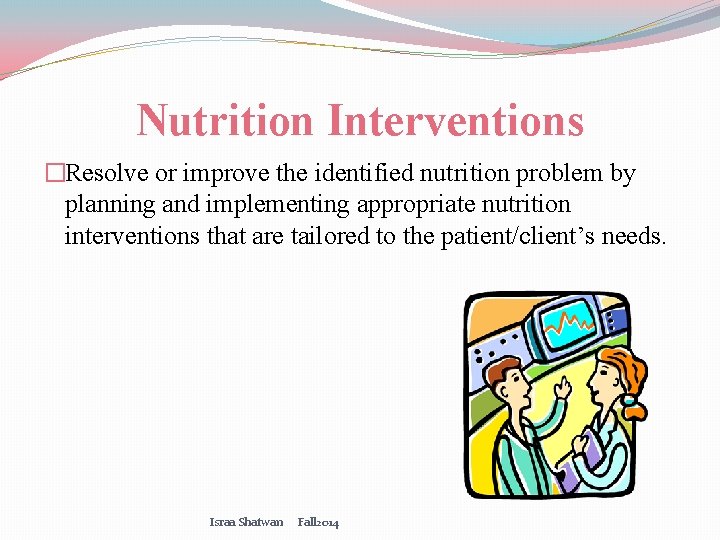 Nutrition Interventions

□Resolve or improve the identified nutrition problem by planning and implementing appropriate nutrition interventions that are tailored to the patient/client's needs.

Israa Shatwan Fall2014